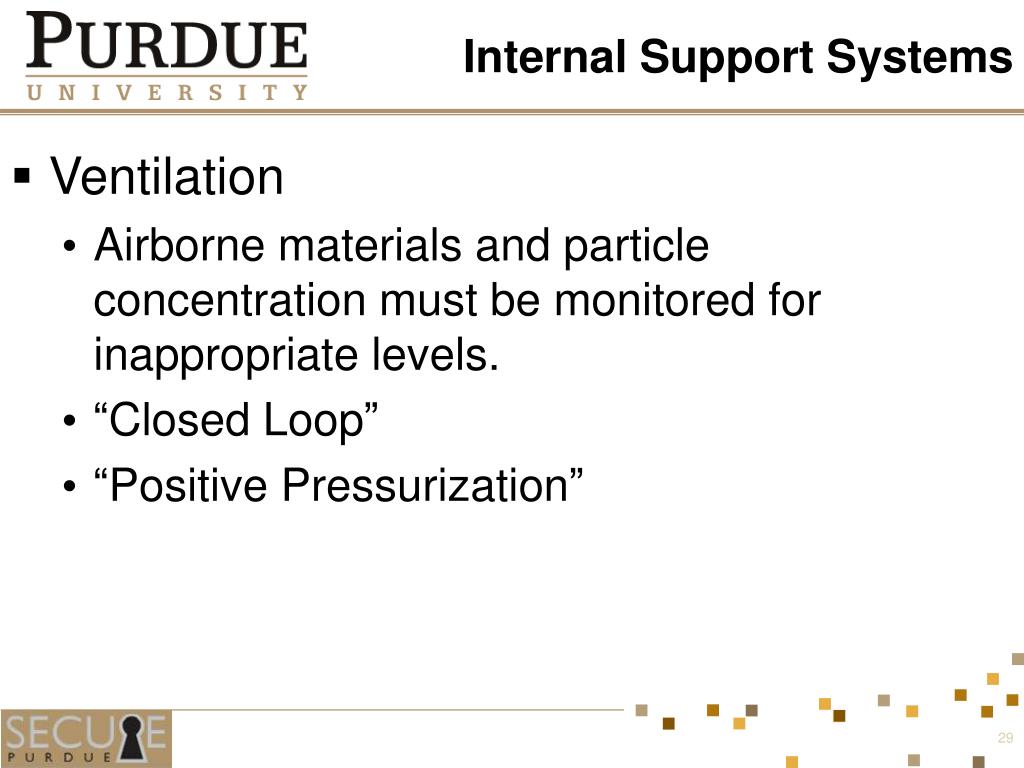 PURDUE
UNIVERSITY

Internal Support Systems

▪ Ventilation
• Airborne materials and particle concentration must be monitored for inappropriate levels.
• “Closed Loop”
• “Positive Pressurization”

SECURE
PURDUE

29